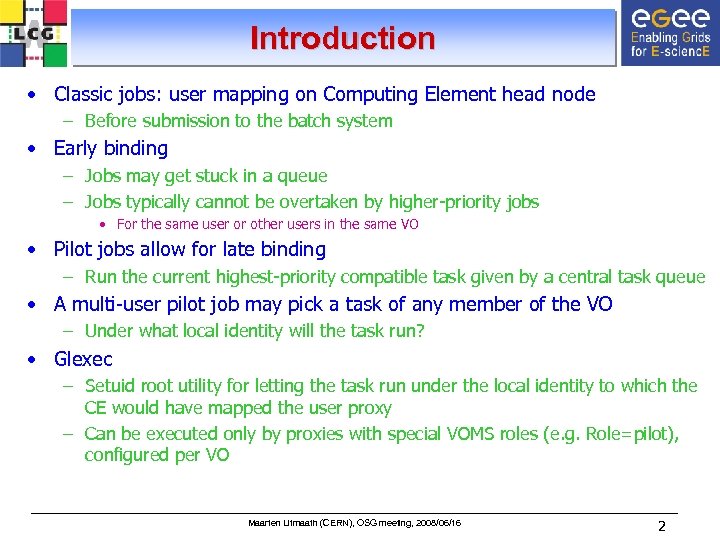 LCG

Introduction

eGee
Enabling Grids for E-sciencE

• Classic jobs: user mapping on Computing Element head node
  – Before submission to the batch system
• Early binding
  – Jobs may get stuck in a queue
  – Jobs typically cannot be overtaken by higher-priority jobs
    • For the same user or other users in the same VO
• Pilot jobs allow for late binding
  – Run the current highest-priority compatible task given by a central task queue
• A multi-user pilot job may pick a task of any member of the VO
  – Under what local identity will the task run?
• Glexec
  – Setuid root utility for letting the task run under the local identity to which the CE would have mapped the user proxy
  – Can be executed only by proxies with special VOMS roles (e.g. Role=pilot), configured per VO

Maarten Litmaath (CERN), OSG meeting, 2008/06/16

2